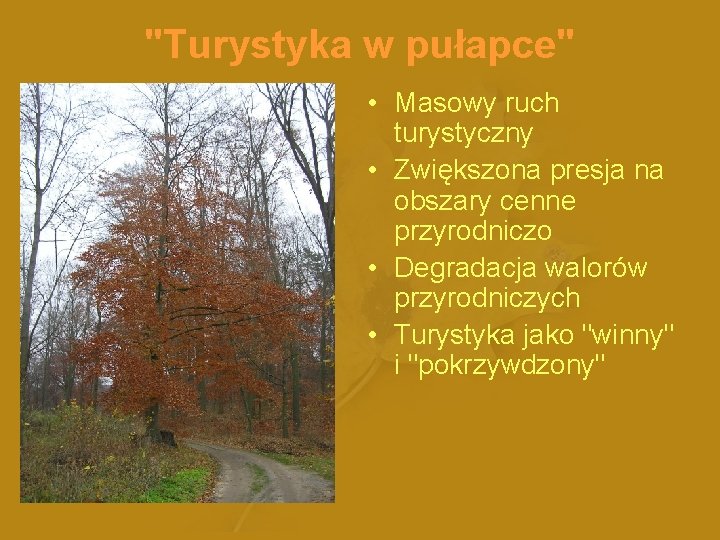 "Turystyka w pułapce"

• Masowy ruch turystyczny
• Zwiększona presja na obszary cenne przyrodniczo
• Degradacja walorów przyrodniczych
• Turystyka jako "winny" i "pokrzywdzony"